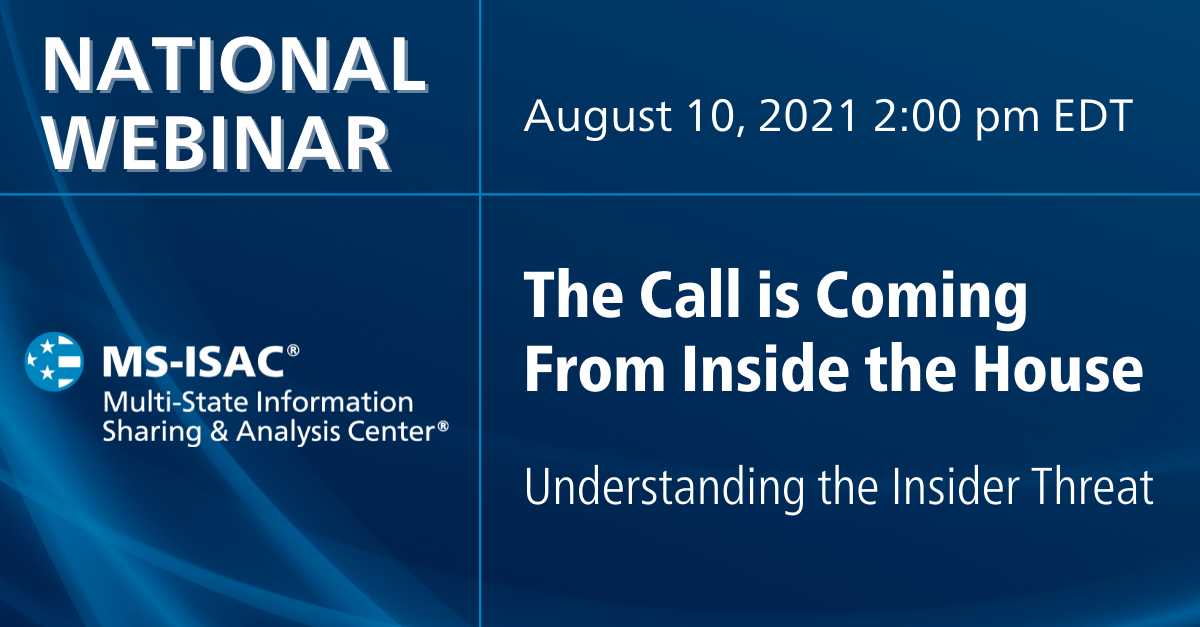 NATIONAL WEBINAR

August 10, 2021 2:00 pm EDT

MS-ISAC®
Multi-State Information Sharing & Analysis Center®

The Call is Coming From Inside the House

Understanding the Insider Threat